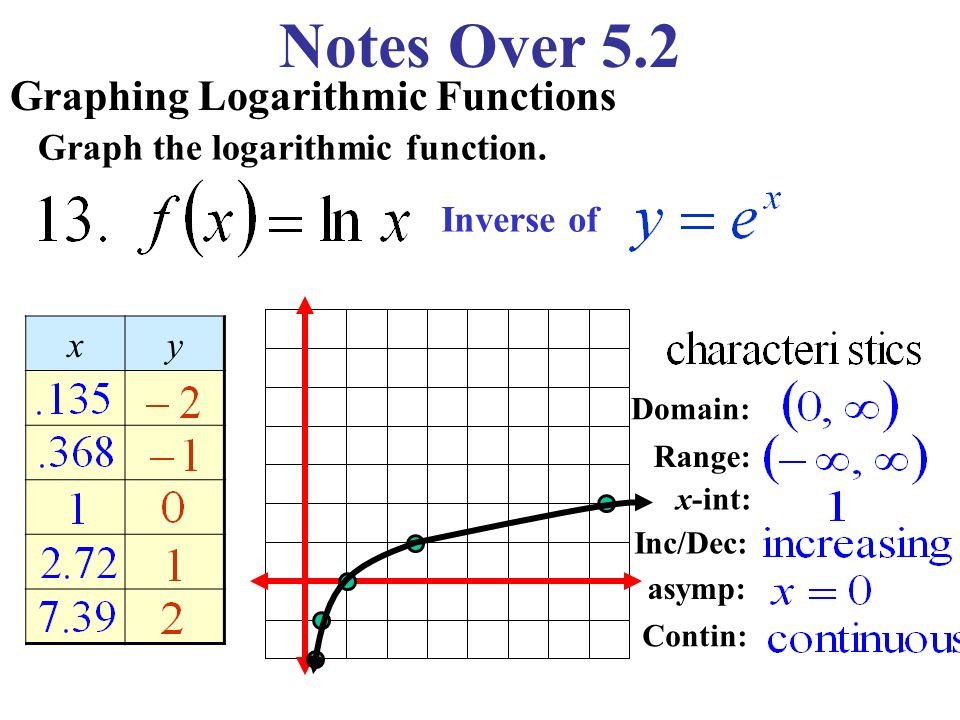 Notes Over 5.2

Graphing Logarithmic Functions

Graph the logarithmic function.

13. $f(x) = \ln x$ Inverse of $y = e^x$

| $x$ | $y$ |
|---|---|
| .135 | $-2$ |
| .368 | $-1$ |
| 1 | 0 |
| 2.72 | 1 |
| 7.39 | 2 |

characteri stics

Domain: $(0, \infty)$

Range: $(-\infty, \infty)$

$x$-int: 1

Inc/Dec: increasing

asymp: $x = 0$

Contin: continuous